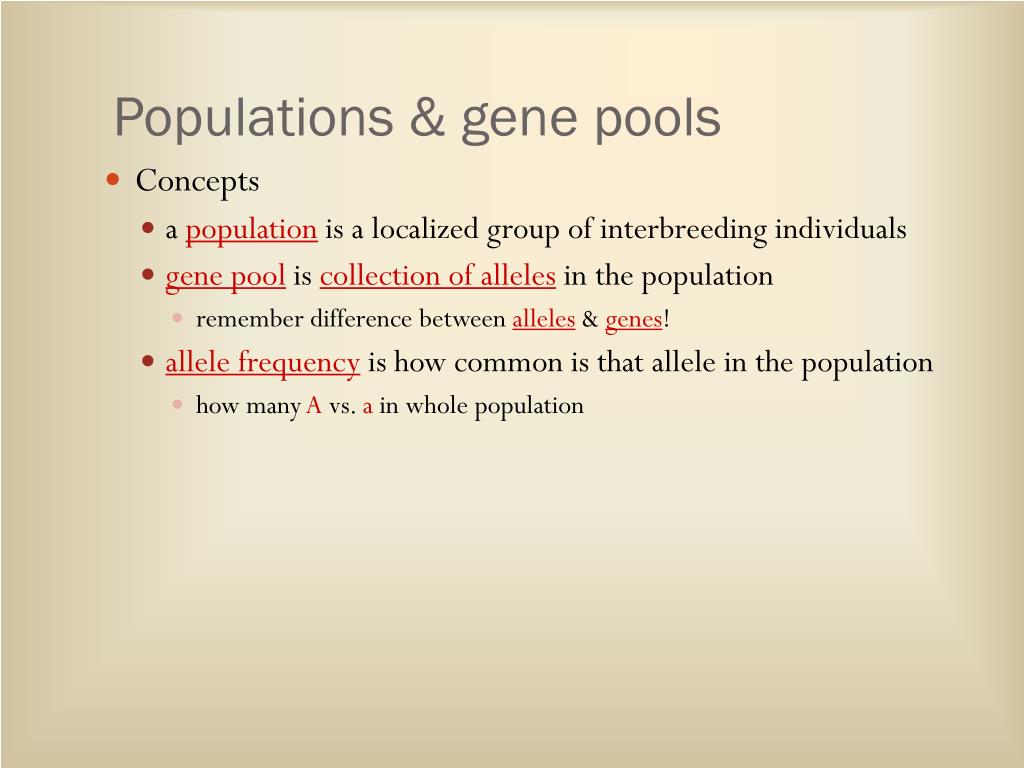 Populations & gene pools

- Concepts
  - a population is a localized group of interbreeding individuals
  - gene pool is collection of alleles in the population
    - remember difference between alleles & genes!
  - allele frequency is how common is that allele in the population
    - how many A vs. a in whole population